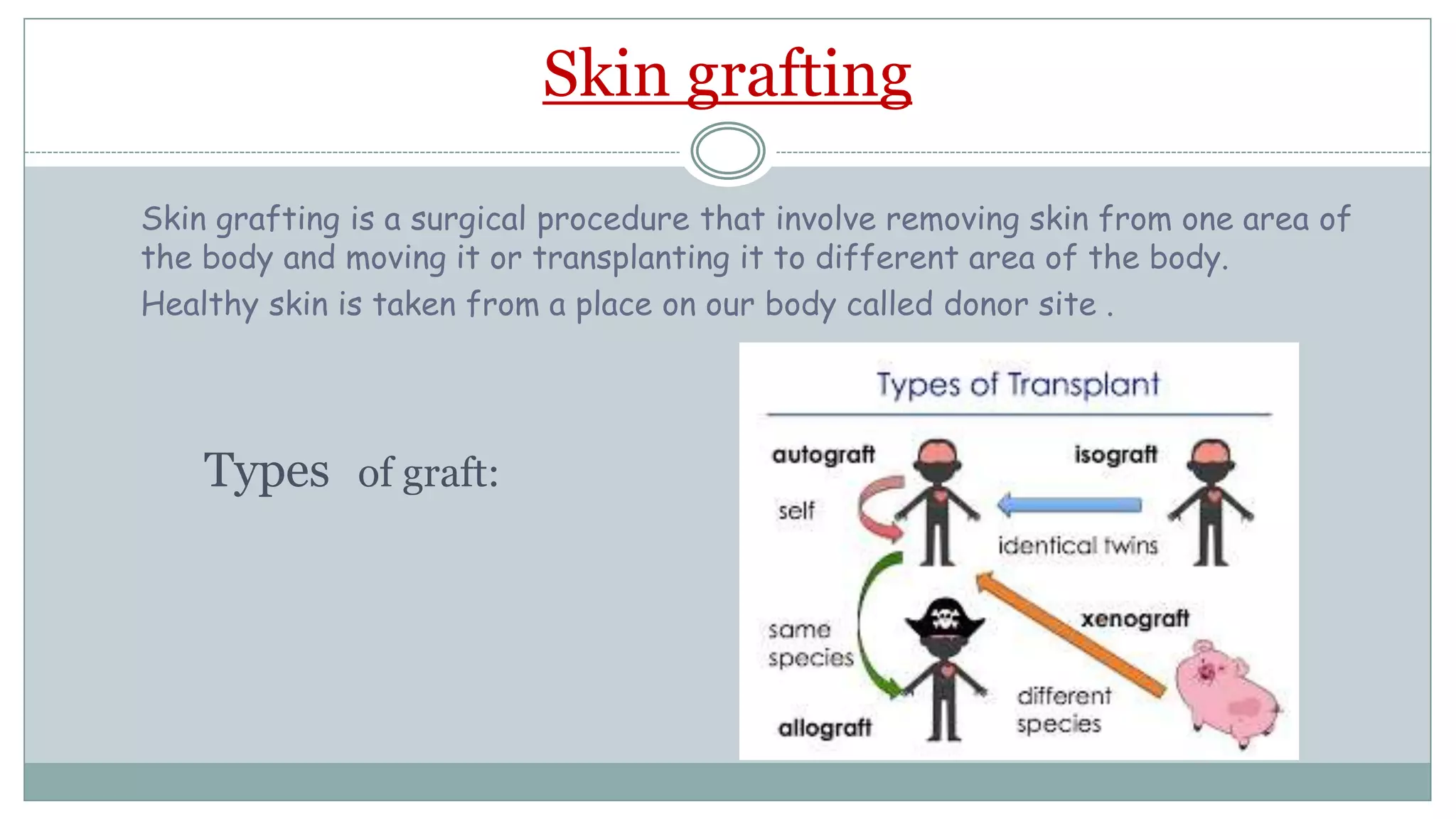 Skin grafting

Skin grafting is a surgical procedure that involve removing skin from one area of the body and moving it or transplanting it to different area of the body.

Healthy skin is taken from a place on our body called donor site .

Types of graft:

Types of Transplant

autograft

self

isograft

identical twins

same species

allograft

xenograft

different species